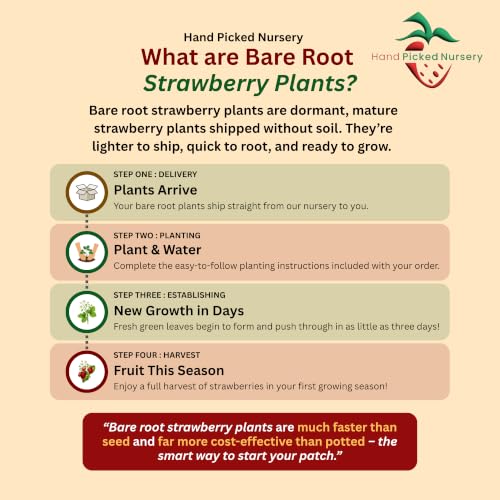 Hand Picked Nursery

Hand Picked Nursery
What are Bare Root
Strawberry Plants?

Bare root strawberry plants are dormant, mature strawberry plants shipped without soil. They're lighter to ship, quick to root, and ready to grow.

STEP ONE : DELIVERY
Plants Arrive
Your bare root plants ship straight from our nursery to you.

STEP TWO : PLANTING
Plant & Water
Complete the easy-to-follow planting instructions included with your order.

STEP THREE : ESTABLISHING
New Growth in Days
Fresh green leaves begin to form and push through in as little as three days!

STEP FOUR : HARVEST
Fruit This Season
Enjoy a full harvest of strawberries in your first growing season!

"Bare root strawberry plants are much faster than seed and far more cost-effective than potted – the smart way to start your patch."